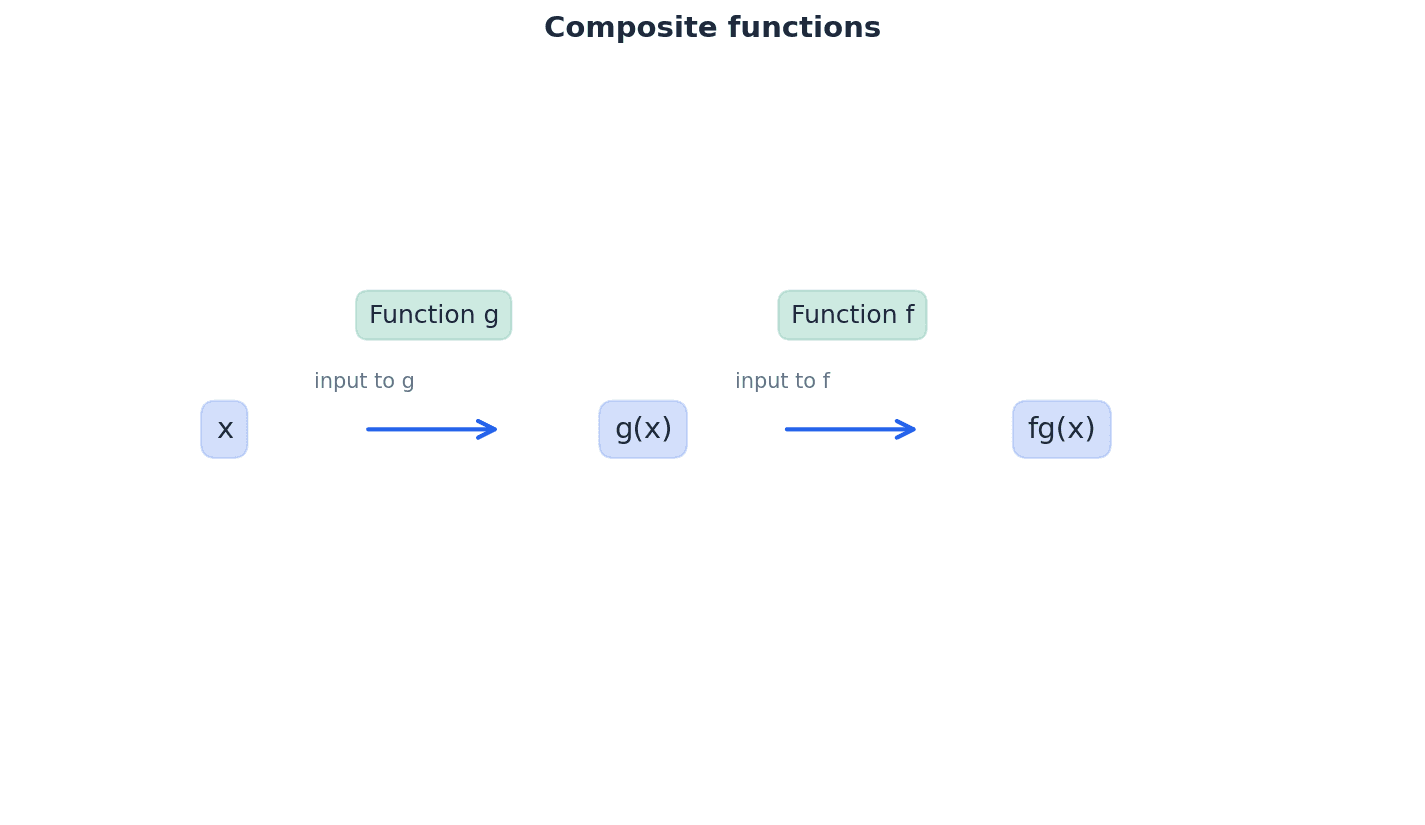 Composite functions

Function g

Function f

input to g

input to f

x

g(x)

fg(x)